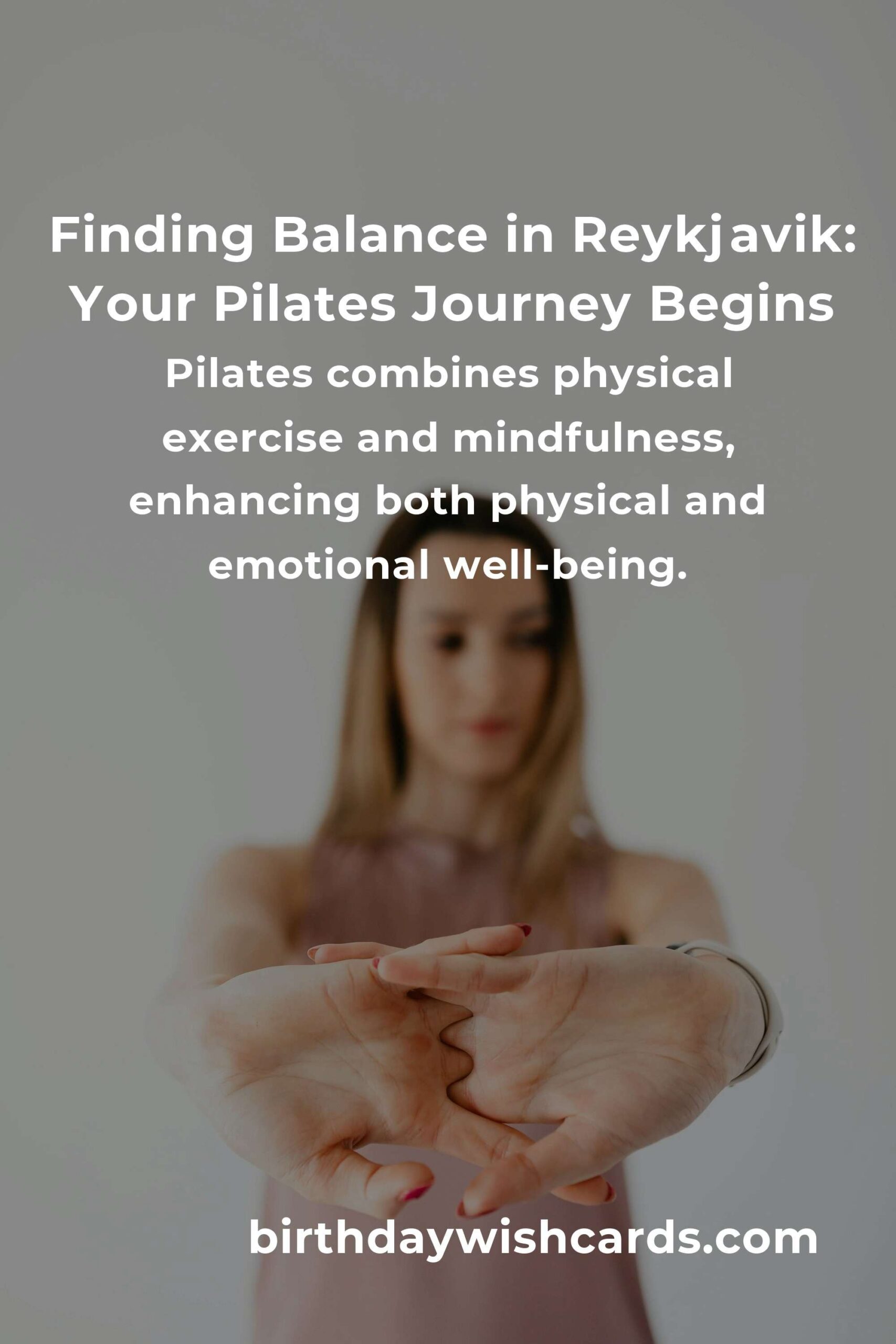 Finding Balance in Reykjavik: Your Pilates Journey Begins

Pilates combines physical exercise and mindfulness, enhancing both physical and emotional well-being.

birthdaywishcards.com